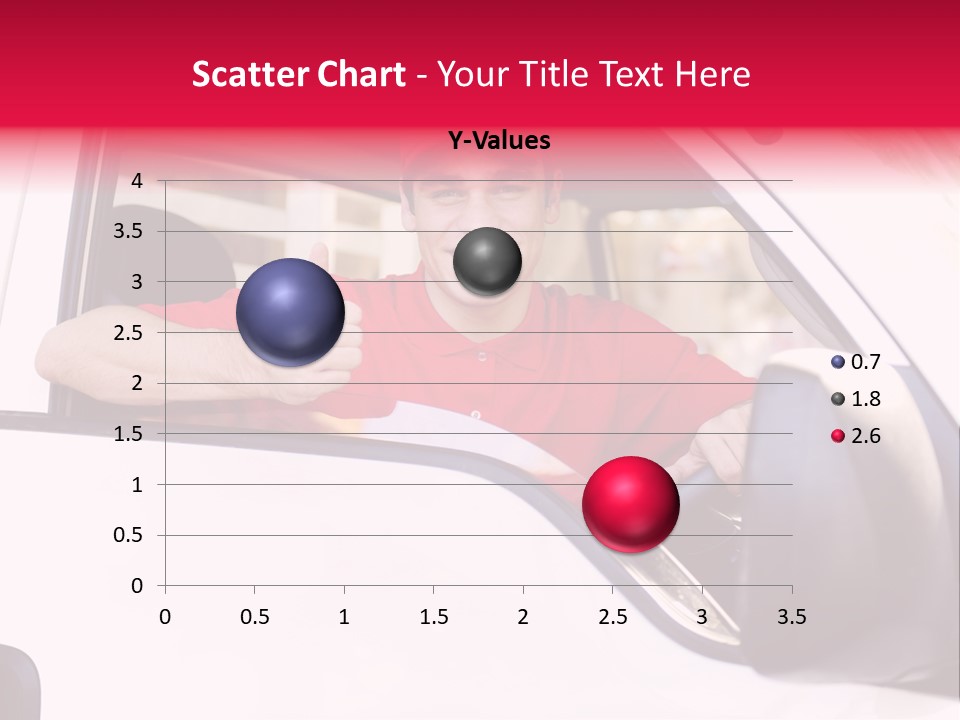 Scatter Chart - Your Title Text Here

Y-Values

4
3.5
3
2.5
2
1.5
1
0.5
0

0 0.5 1 1.5 2 2.5 3 3.5

0.7
1.8
2.6